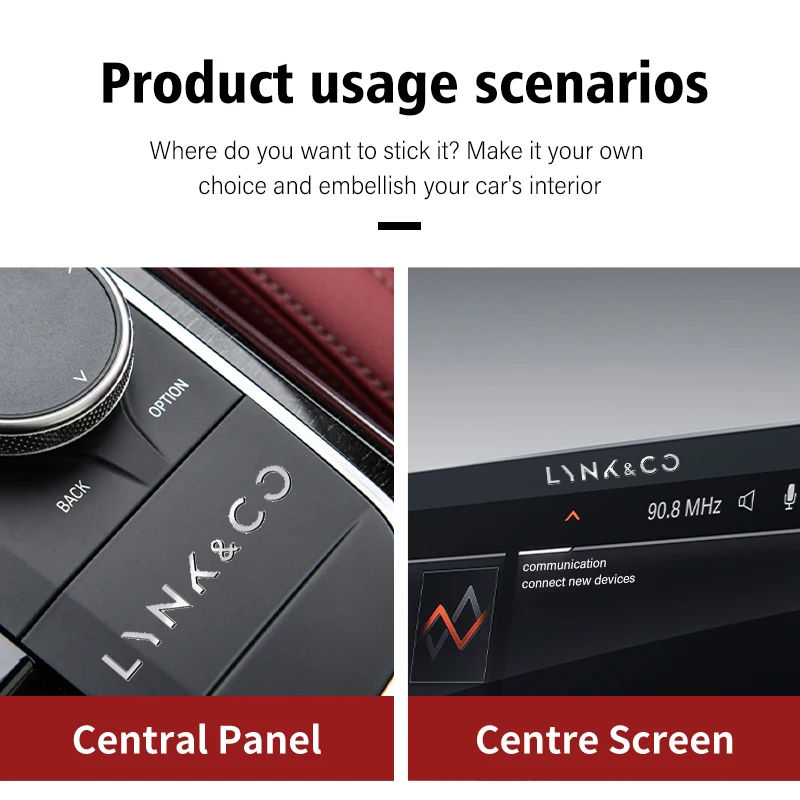 Product usage scenarios

Where do you want to stick it? Make it your own choice and embellish your car's interior

OPTION
BACK
LYNK&CO

Central Panel

LYNK&CO
90.8 MHz
communication
connect new devices

Centre Screen